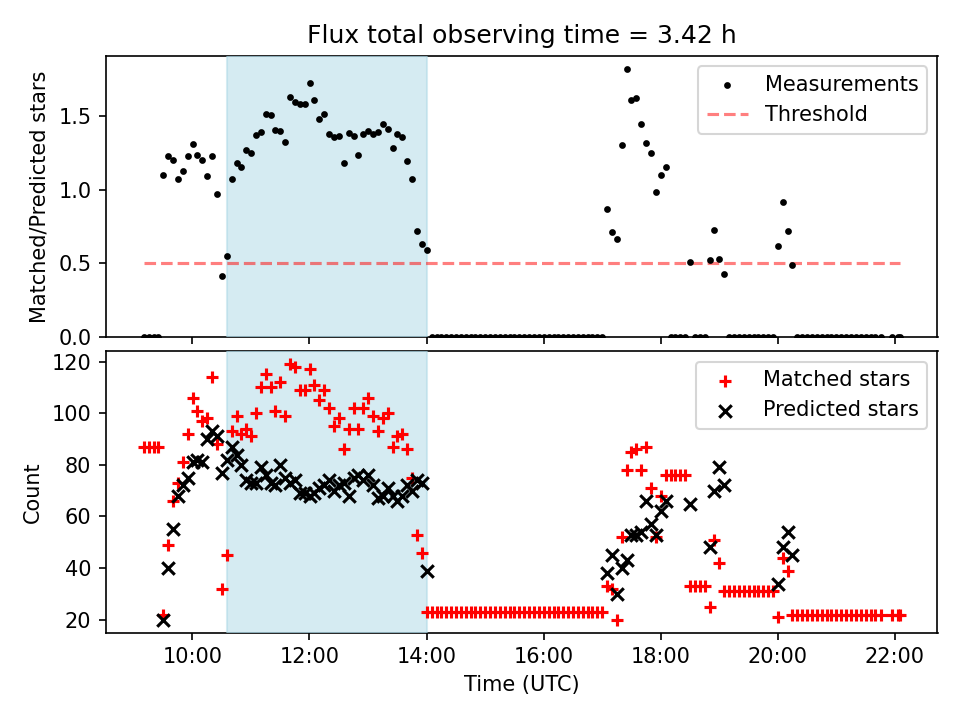 Flux total observing time = 3.42 h

Matched/Predicted stars

1.5
1.0
0.5
0.0

Measurements
Threshold

Count

120
100
80
60
40
20

Matched stars
Predicted stars

10:00 12:00 14:00 16:00 18:00 20:00 22:00

Time (UTC)